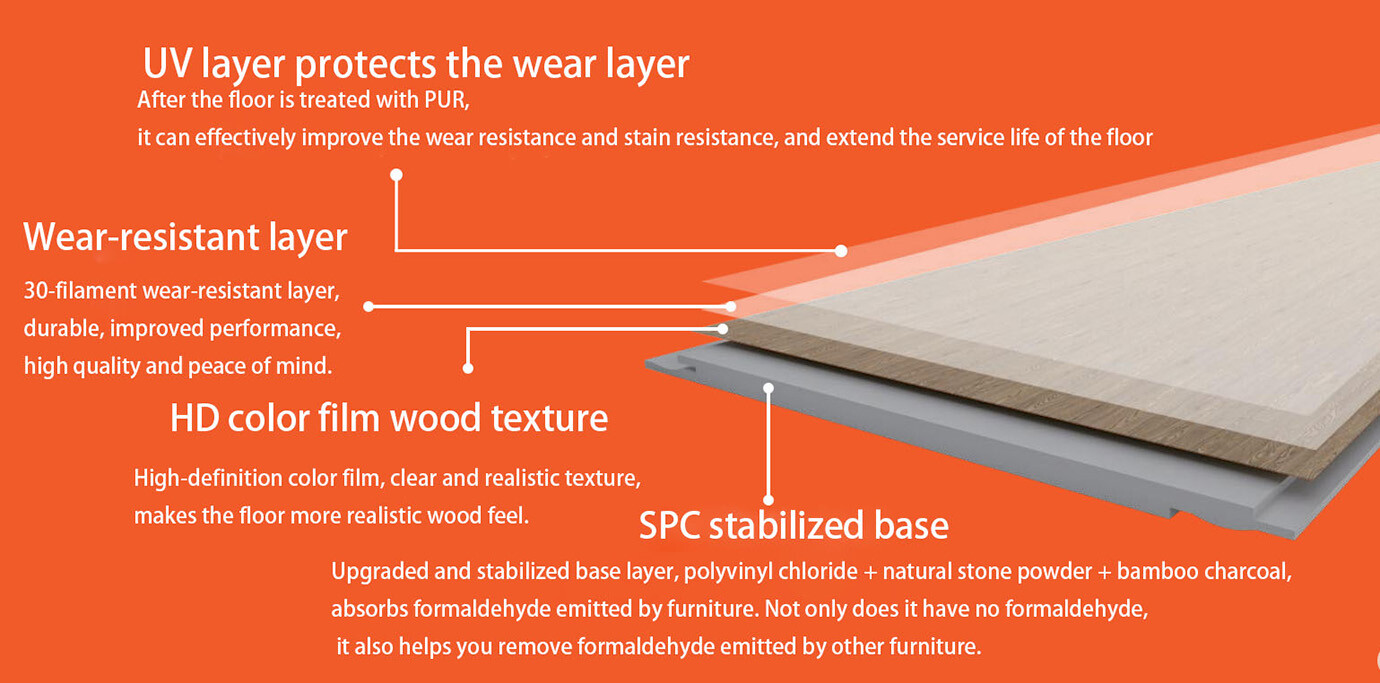 UV layer protects the wear layer
After the floor is treated with PUR,
it can effectively improve the wear resistance and stain resistance, and extend the service life of the floor

Wear-resistant layer
30-filament wear-resistant layer, durable, improved performance, high quality and peace of mind.

HD color film wood texture
High-definition color film, clear and realistic texture, makes the floor more realistic wood feel.

SPC stabilized base
Upgraded and stabilized base layer, polyvinyl chloride + natural stone powder + bamboo charcoal, absorbs formaldehyde emitted by furniture. Not only does it have no formaldehyde, it also helps you remove formaldehyde emitted by other furniture.